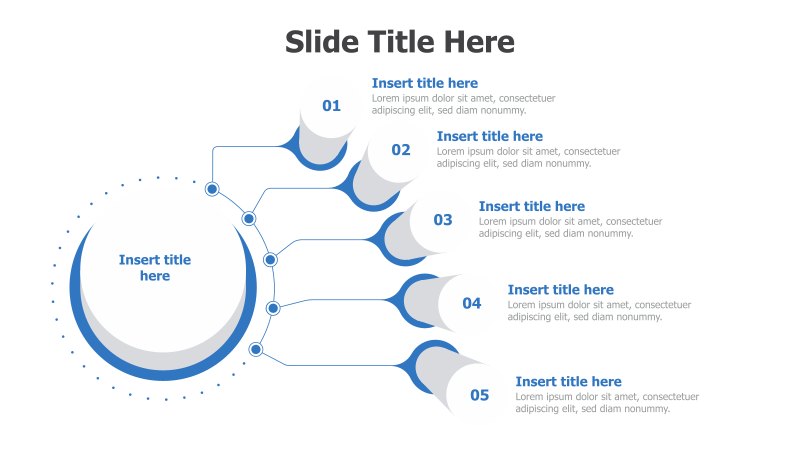 Slide Title Here

Insert title here

01

Insert title here
Lorem ipsum dolor sit amet, consectetuer adipiscing elit, sed diam nonummy.

02

Insert title here
Lorem ipsum dolor sit amet, consectetuer adipiscing elit, sed diam nonummy.

03

Insert title here
Lorem ipsum dolor sit amet, consectetuer adipiscing elit, sed diam nonummy.

04

Insert title here
Lorem ipsum dolor sit amet, consectetuer adipiscing elit, sed diam nonummy.

05

Insert title here
Lorem ipsum dolor sit amet, consectetuer adipiscing elit, sed diam nonummy.